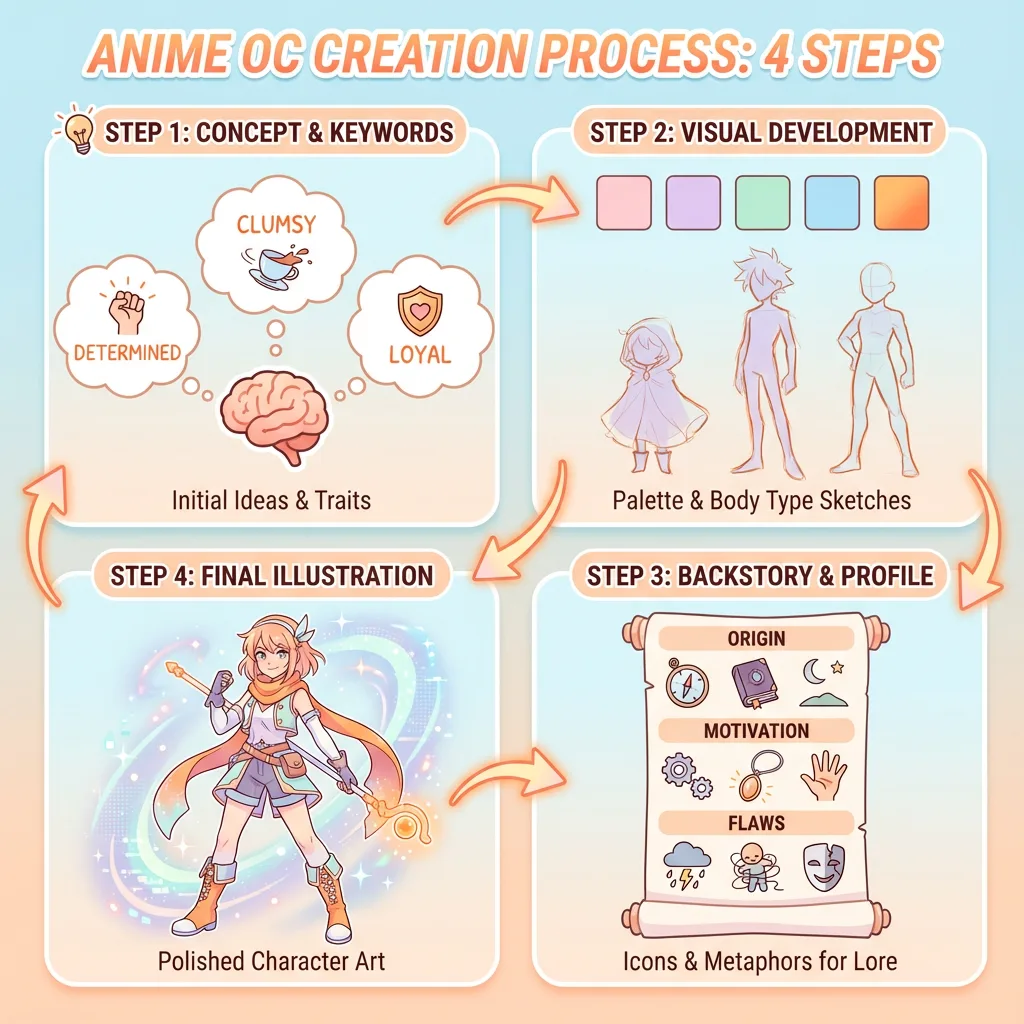 ANIME OC CREATION PROCESS: 4 STEPS

STEP 1: CONCEPT & KEYWORDS

CLUMSY

DETERMINED

LOYAL

Initial Ideas & Traits

STEP 2: VISUAL DEVELOPMENT

Palette & Body Type Sketches

STEP 4: FINAL ILLUSTRATION

Polished Character Art

STEP 3: BACKSTORY & PROFILE

ORIGIN

MOTIVATION

FLAWS

Icons & Metaphors for Lore